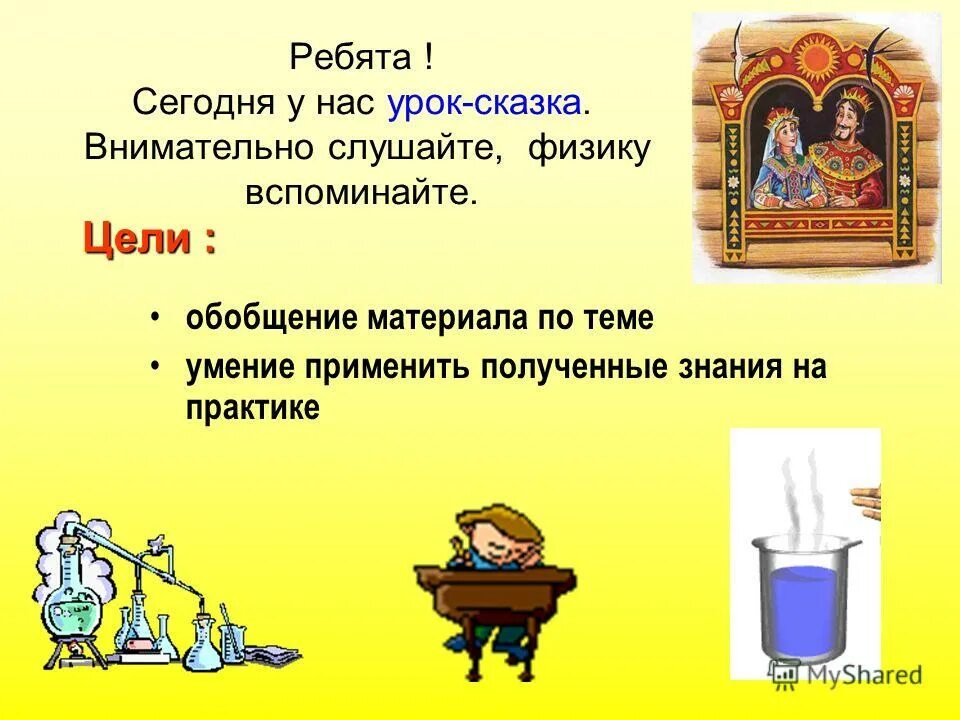 Ребята !
Сегодня у нас урок-сказка.
Внимательно слушайте, физику вспоминайте.

Цели :

• обобщение материала по теме
• умение применить полученные знания на практике

MyShared